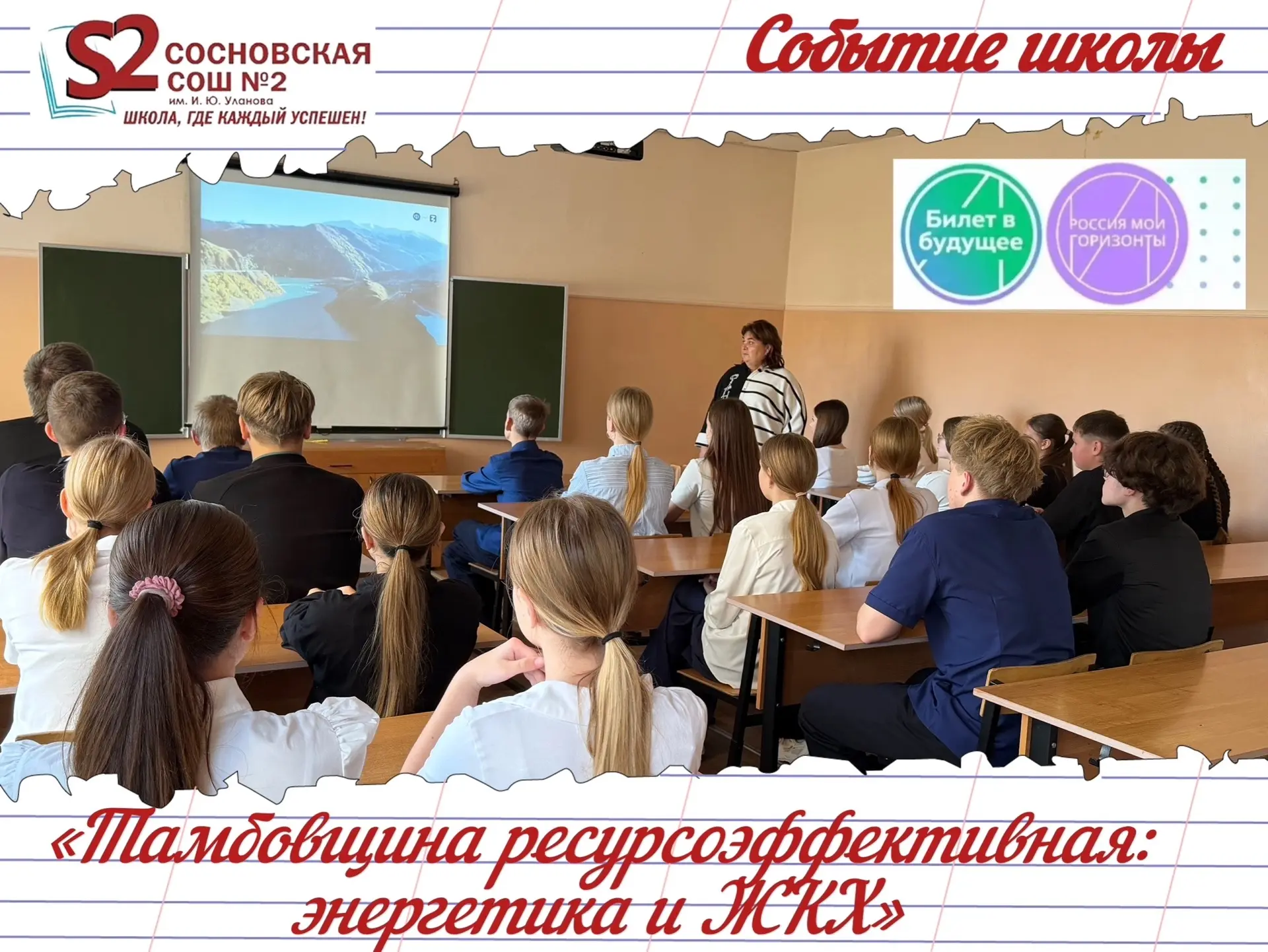 S2 СОСНОВСКАЯ СОШ №2
им. И. Ю. Уланова
ШКОЛА, ГДЕ КАЖДЫЙ УСПЕШЕН!

Событие школы

Билет в будущее

РОССИЯ МОИ ГОРИЗОНТЫ

«Тамбовщина ресурсоэффективная: энергетика и ЖКХ»